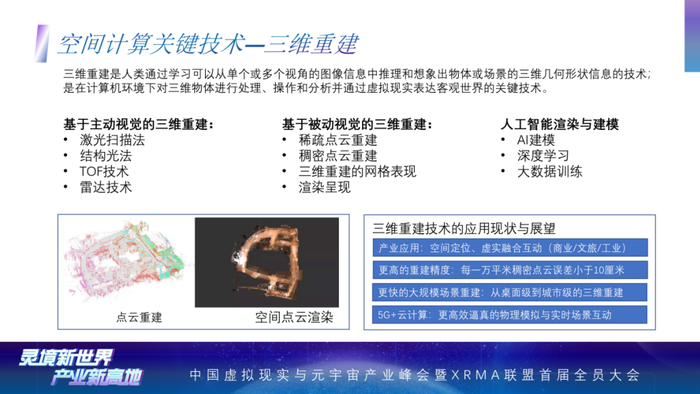 空间计算关键技术—三维重建

三维重建是人类通过学习可以从单个或多个视角的图像信息中推理和想象出物体或场景的三维几何形状信息的技术；是在计算机环境下对三维物体进行处理、操作和分析并通过虚拟现实表达客观世界的关键技术。

基于主动视觉的三维重建：
• 激光扫描法
• 结构光法
• TOF技术
• 雷达技术

基于被动视觉的三维重建：
• 稀疏点云重建
• 稠密点云重建
• 三维重建的网格表现
• 渲染呈现

人工智能渲染与建模
• AI建模
• 深度学习
• 大数据训练

点云重建

空间点云渲染

三维重建技术的应用现状与展望
产业应用：空间定位、虚实融合互动（商业/文旅/工业）
更高的重建精度：每一万平米稠密点云误差小于10厘米
更快的大规模场景重建：从桌面级到城市级的三维重建
5G+云计算：更高效逼真的物理模拟与实时场景互动

灵境新世界
产业新高地
中国虚拟现实与元宇宙产业峰会暨XRMA联盟首届全员大会